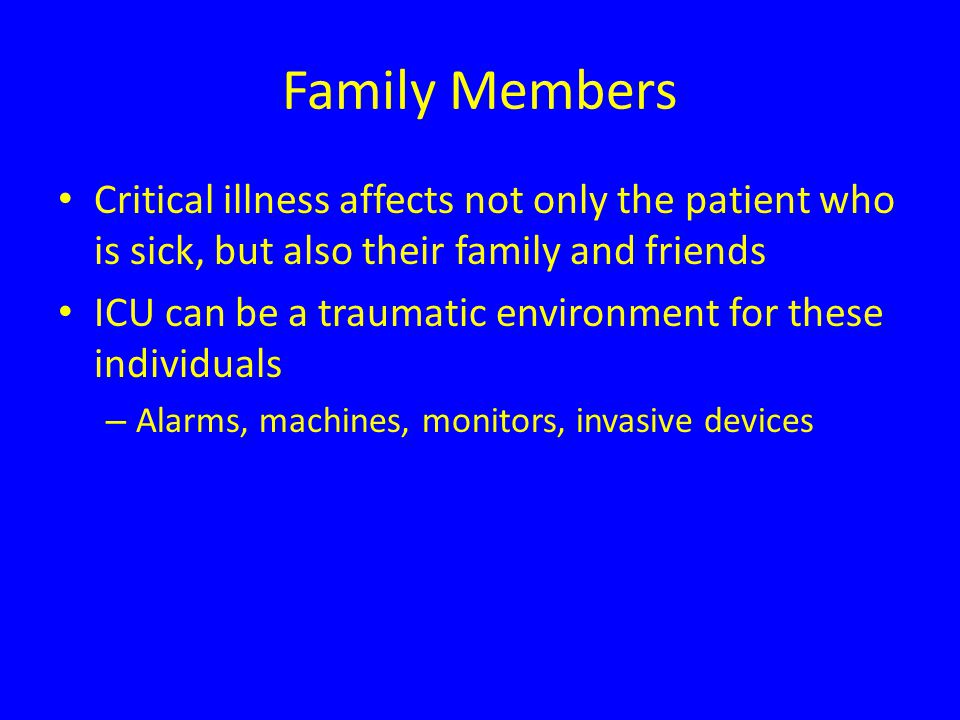 Family Members

• Critical illness affects not only the patient who is sick, but also their family and friends
• ICU can be a traumatic environment for these individuals
– Alarms, machines, monitors, invasive devices